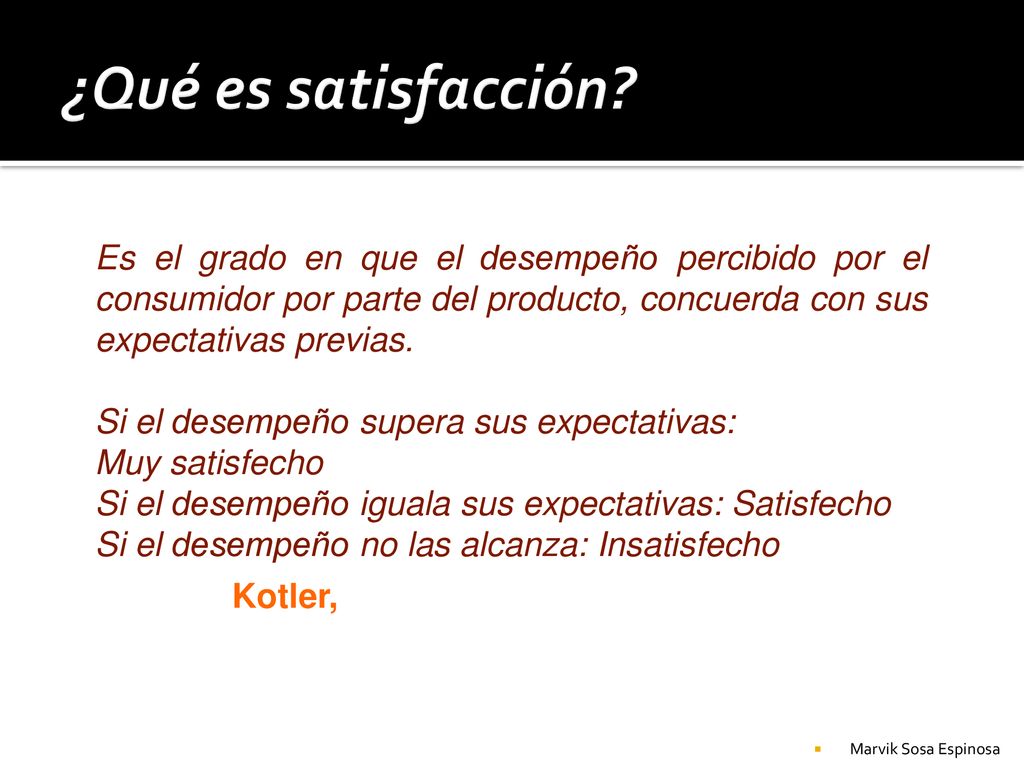 ¿Qué es satisfacción?

Es el grado en que el desempeño percibido por el consumidor por parte del producto, concuerda con sus expectativas previas.

Si el desempeño supera sus expectativas: Muy satisfecho
Si el desempeño iguala sus expectativas: Satisfecho
Si el desempeño no las alcanza: Insatisfecho

Kotler,

Marvik Sosa Espinosa